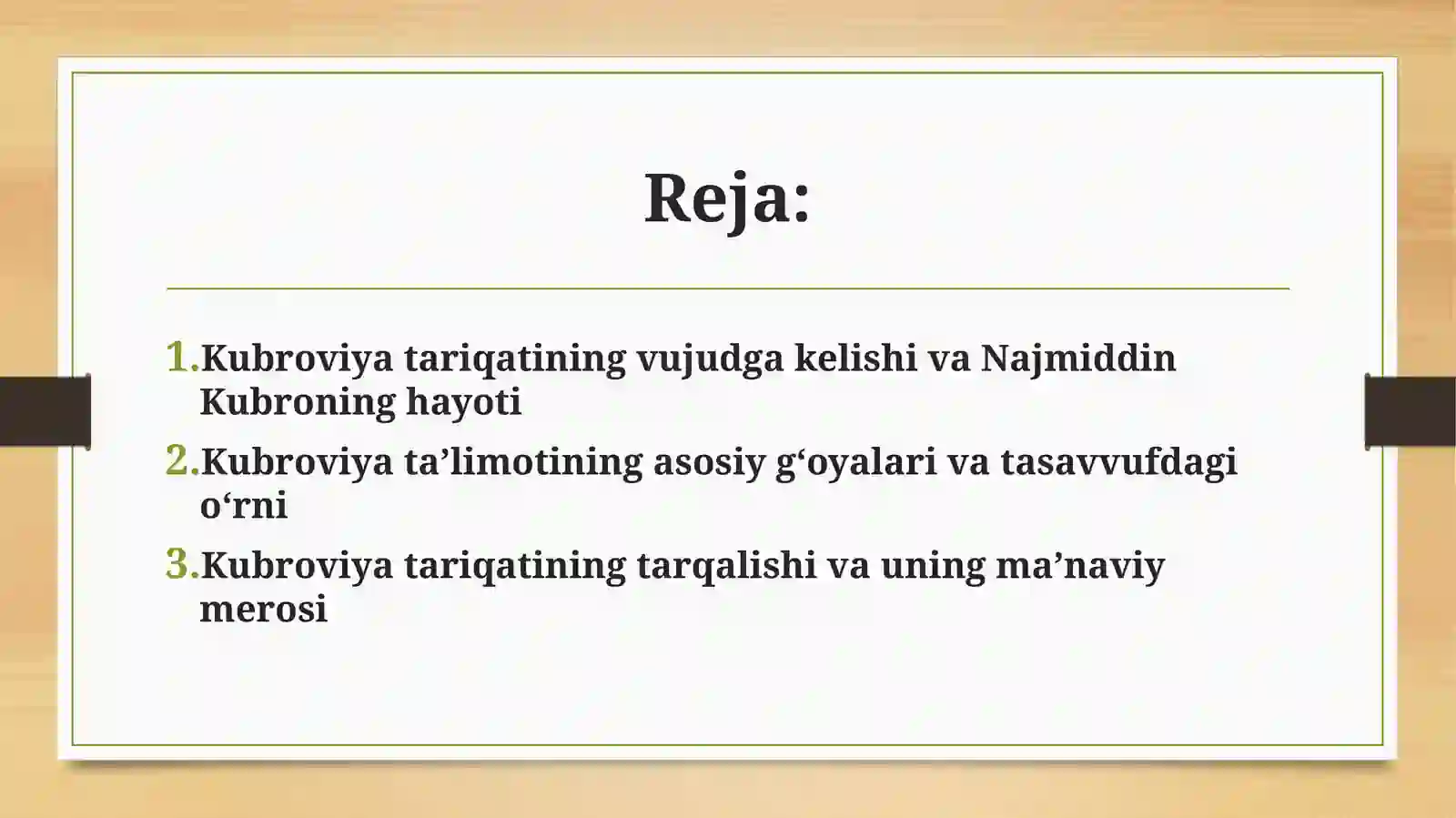 Reja:

1. Kubroviya tariqatining vujudga kelishi va Najmiddin Kubroning hayoti
2. Kubroviya ta’limotining asosiy g‘oyalari va tasavvufdagi o‘rni
3. Kubroviya tariqatining tarqalishi va uning ma’naviy merosi